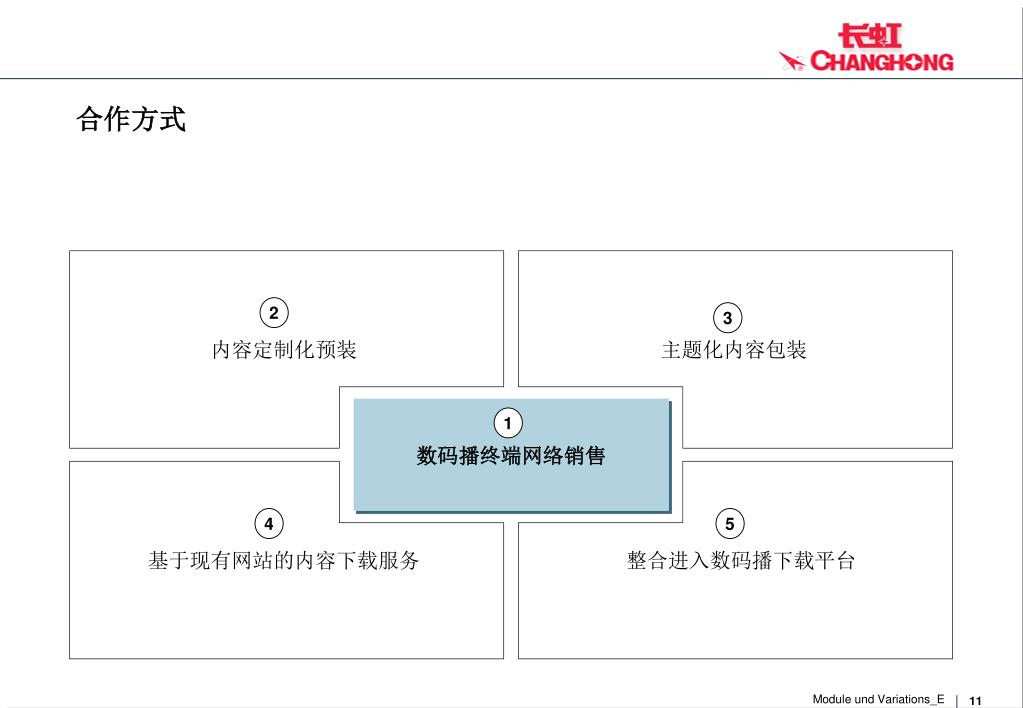 长虹
CHANGHONG

合作方式

2
内容定制化预装

3
主题化内容包装

1
数码播终端网络销售

4
基于现有网站的内容下载服务

5
整合进入数码播下载平台

Module und Variations_E | 11